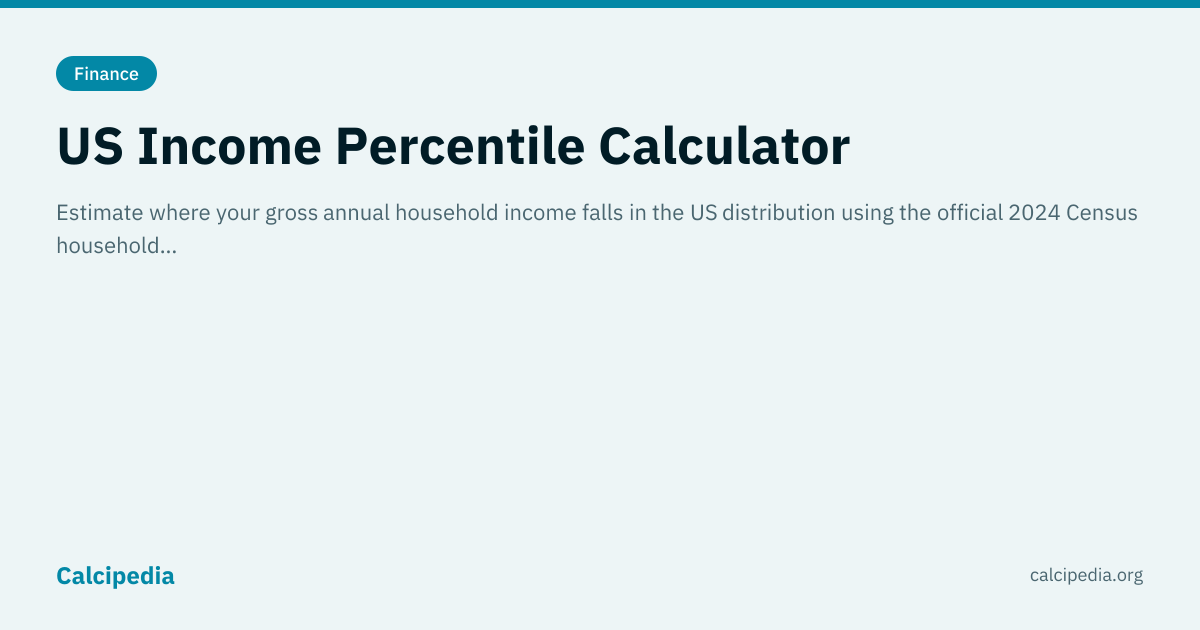 Finance

US Income Percentile Calculator

Estimate where your gross annual household income falls in the US distribution using the official 2024 Census household...

Calcipedia

calcipedia.org